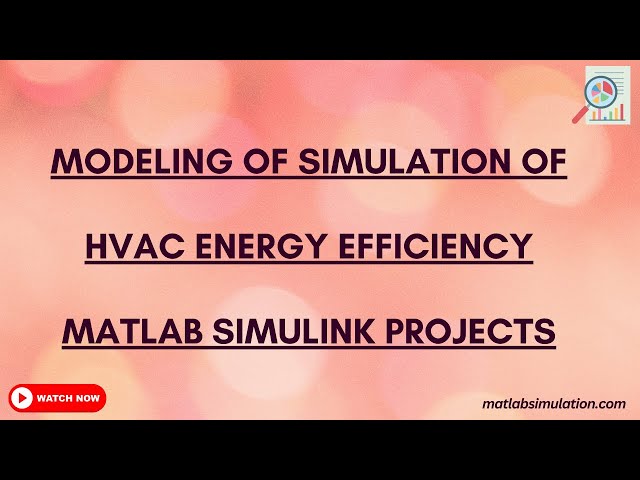 MODELING OF SIMULATION OF

HVAC ENERGY EFFICIENCY

MATLAB SIMULINK PROJECTS

WATCH NOW

matlabsimulation.com